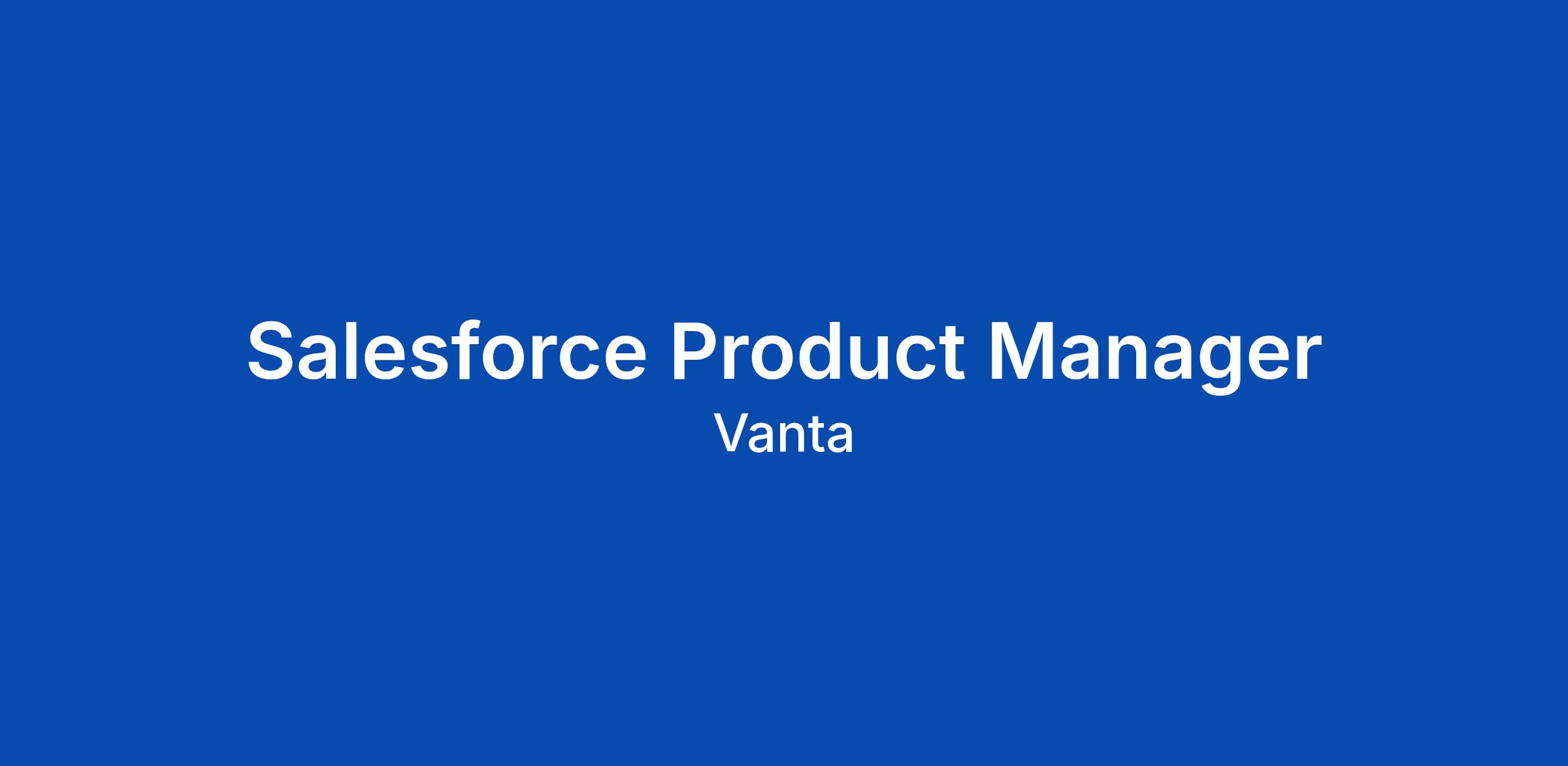 Salesforce Product Manager

Vanta